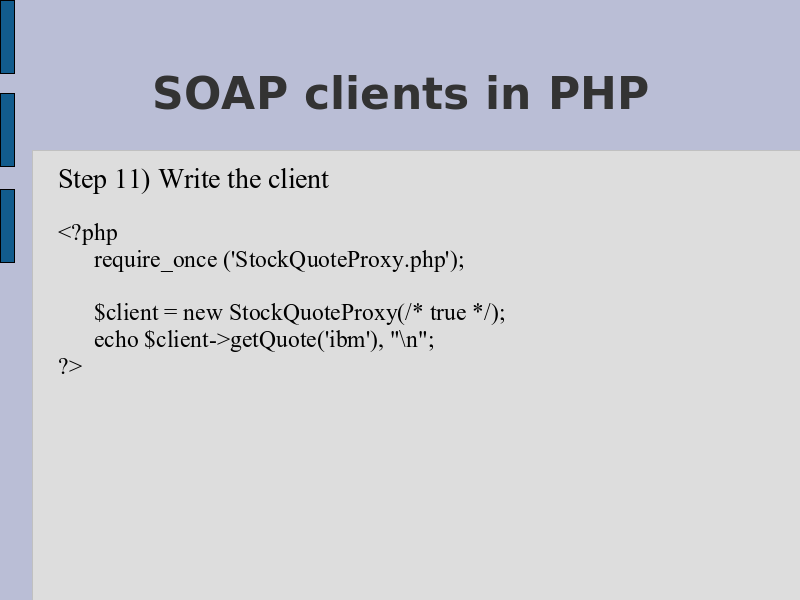 SOAP clients in PHP

Step 11) Write the client

<?php
require_once ('StockQuoteProxy.php');

$client = new StockQuoteProxy(/* true */);
echo $client->getQuote('ibm'), "\n";
?>